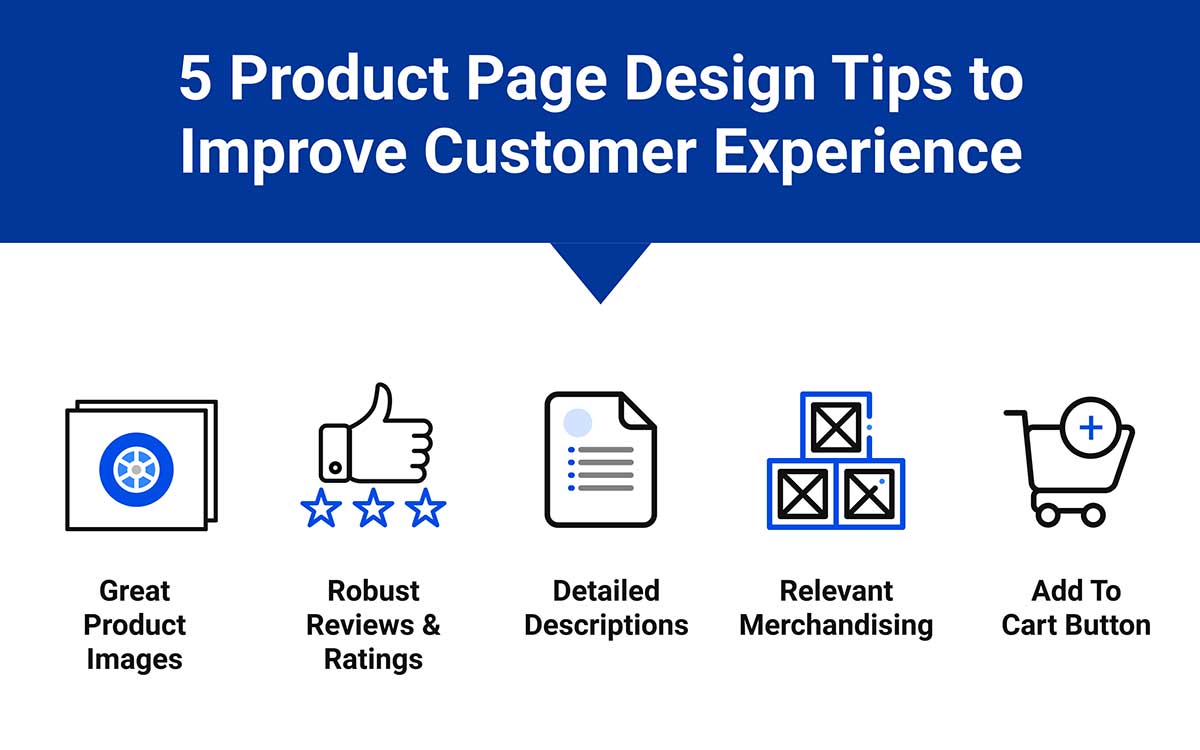 5 Product Page Design Tips to Improve Customer Experience

Great Product Images

Robust Reviews & Ratings

Detailed Descriptions

Relevant Merchandising

Add To Cart Button